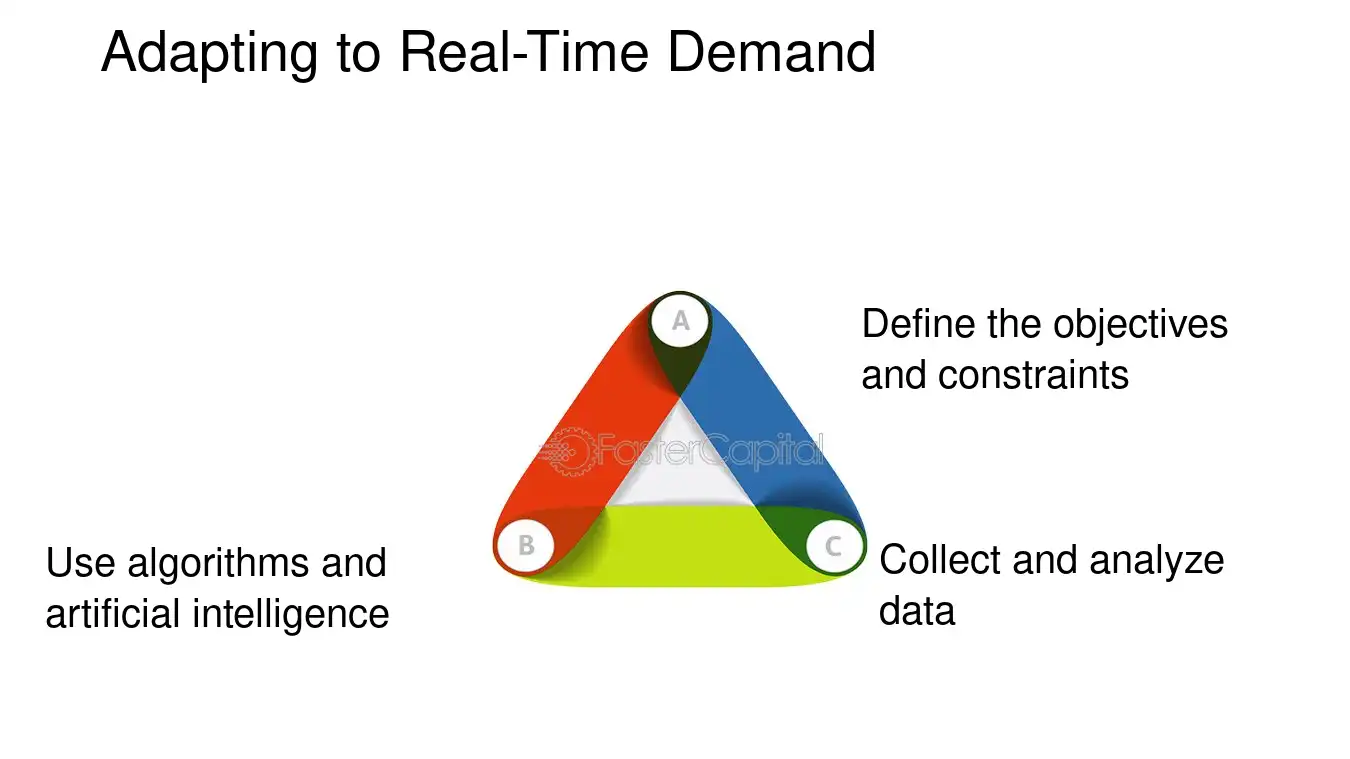 Adapting to Real-Time Demand

A

Define the objectives and constraints

B

Use algorithms and artificial intelligence

C

Collect and analyze data

FasterCapital